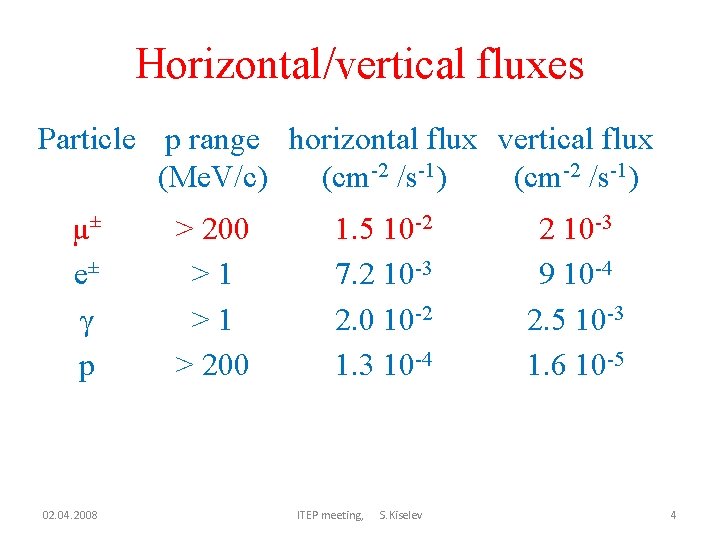 Horizontal/vertical fluxes

| Particle | p range (MeV/c) | horizontal flux ($cm^{-2}$ /$s^{-1}$) | vertical flux ($cm^{-2}$ /$s^{-1}$) |
|---|---|---|---|
| $\mu^{\pm}$ | > 200 | 1.5 $10^{-2}$ | 2 $10^{-3}$ |
| $e^{\pm}$ | > 1 | 7.2 $10^{-3}$ | 9 $10^{-4}$ |
| $\gamma$ | > 1 | 2.0 $10^{-2}$ | 2.5 $10^{-3}$ |
| p | > 200 | 1.3 $10^{-4}$ | 1.6 $10^{-5}$ |

02.04.2008 ITEP meeting, S.Kiselev 4